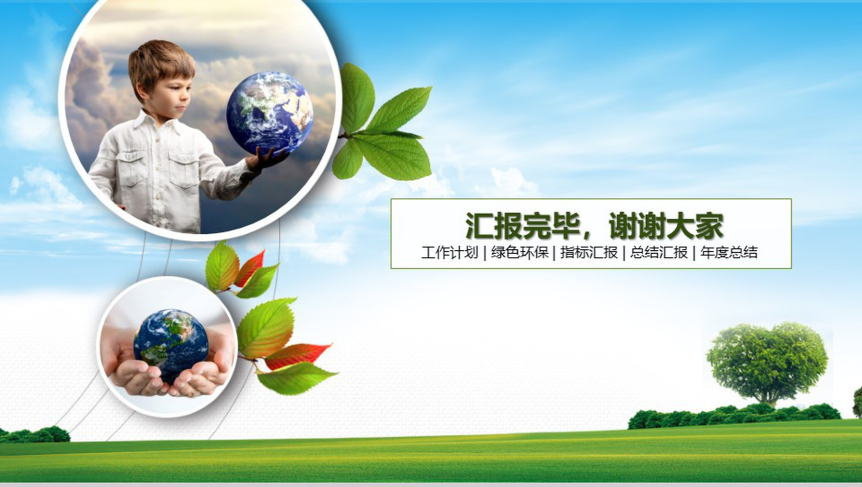 汇报完毕，谢谢大家

工作计划 | 绿色环保 | 指标汇报 | 总结汇报 | 年度总结